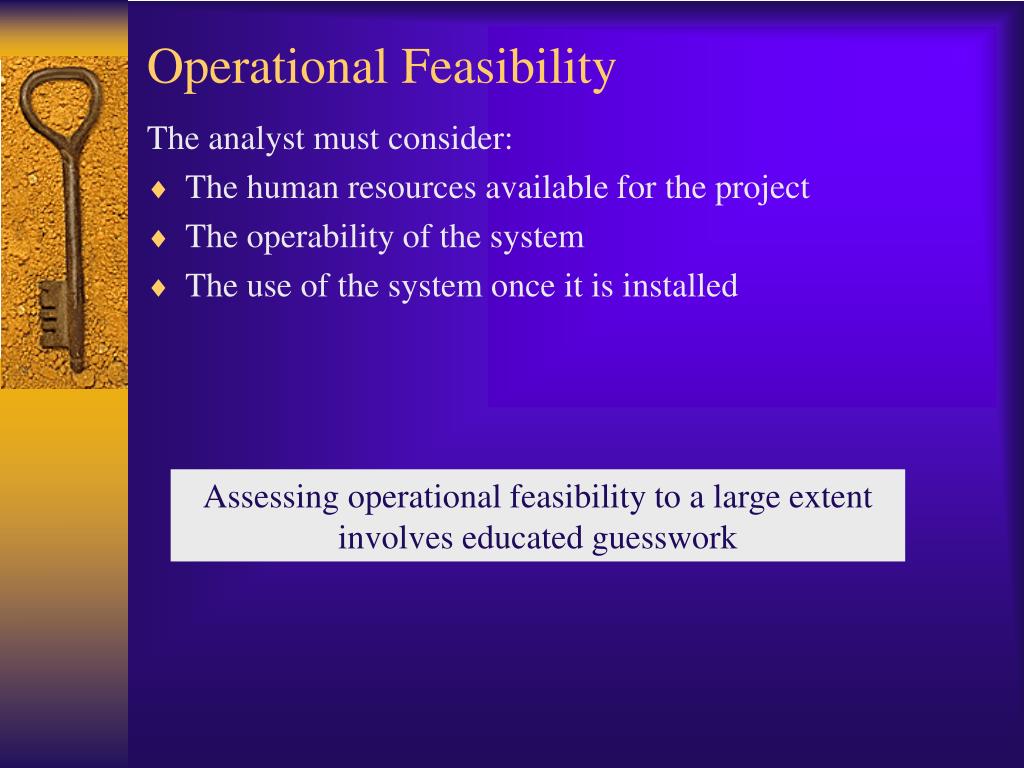 Operational Feasibility

The analyst must consider:

♦ The human resources available for the project
♦ The operability of the system
♦ The use of the system once it is installed

Assessing operational feasibility to a large extent involves educated guesswork